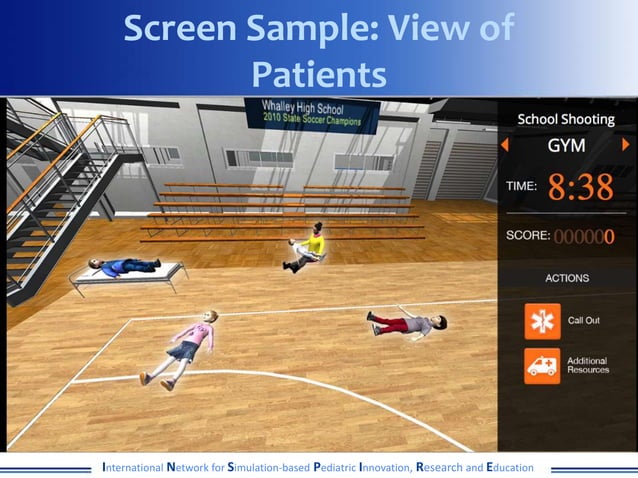 Screen Sample: View of Patients

Whalley High School
2010 State Soccer Champions

School Shooting
GYM
TIME: 8:38
SCORE: 000000
ACTIONS
Call Out
Additional Resources

International Network for Simulation-based Pediatric Innovation, Research and Education